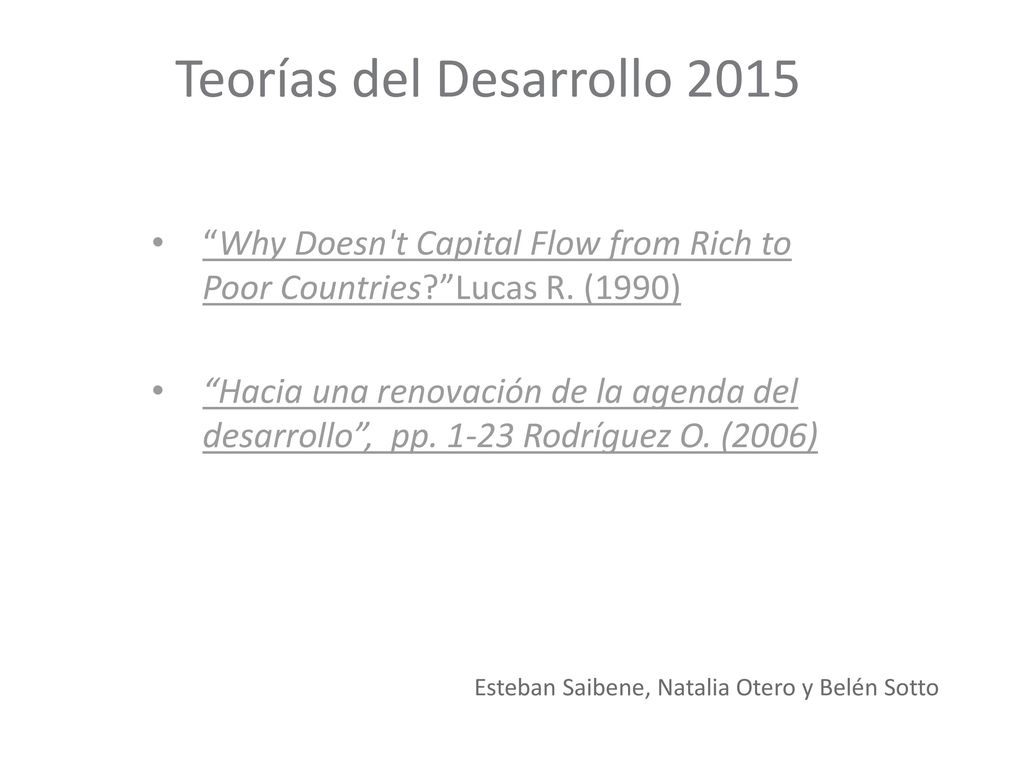 Teorías del Desarrollo 2015

• “Why Doesn't Capital Flow from Rich to Poor Countries?”Lucas R. (1990)

• “Hacia una renovación de la agenda del desarrollo”, pp. 1-23 Rodríguez O. (2006)

Esteban Saibene, Natalia Otero y Belén Sotto